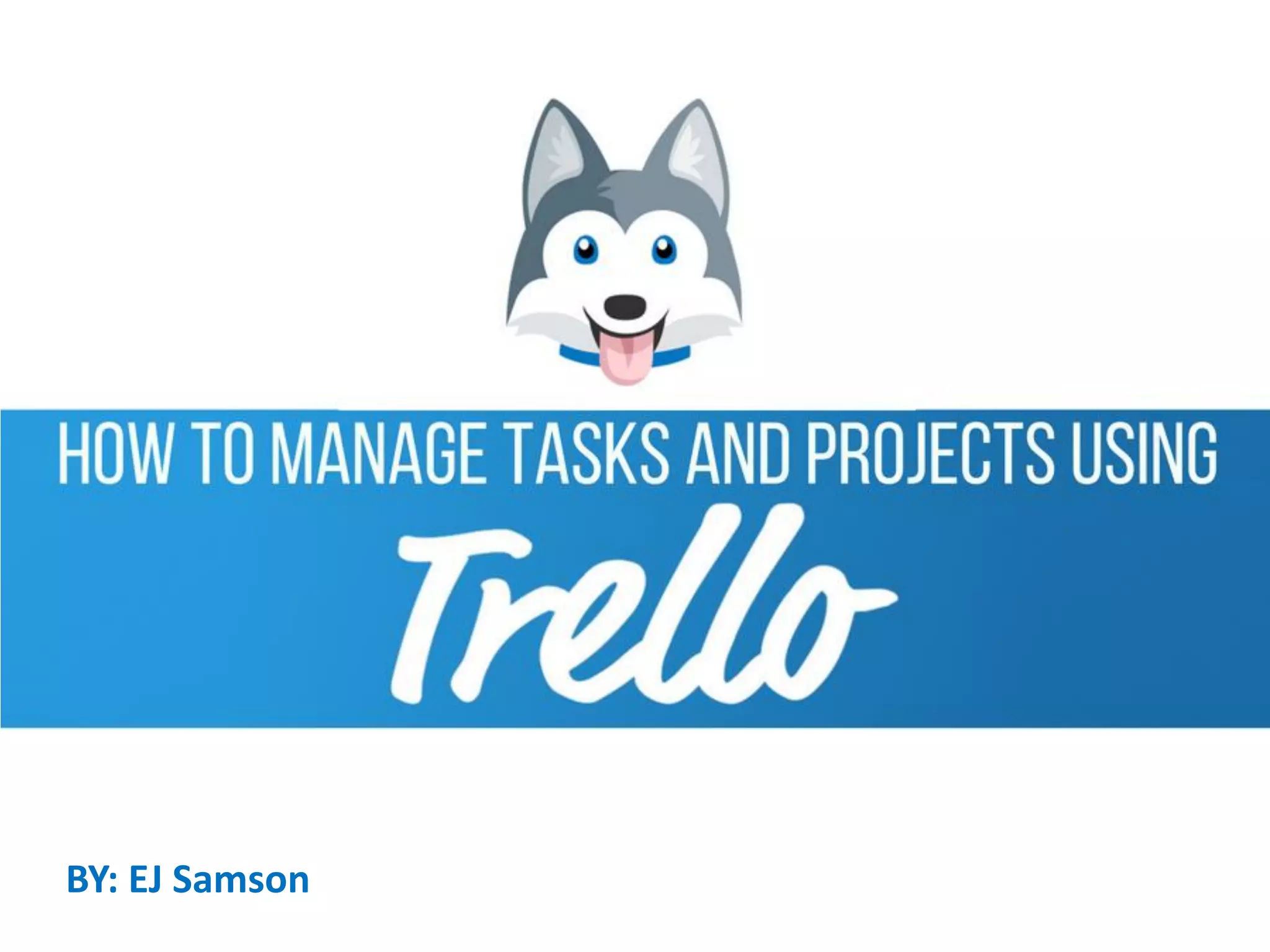 HOW TO MANAGE TASKS AND PROJECTS USING

Trello

BY: EJ Samson